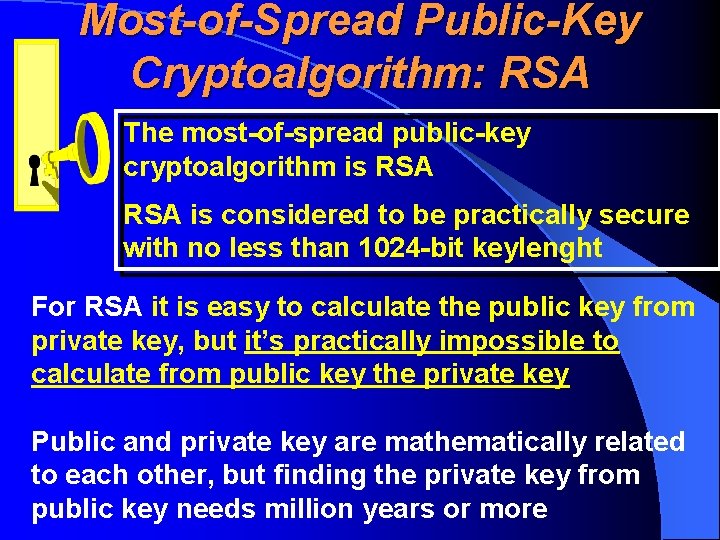 Most-of-Spread Public-Key Cryptoalgorithm: RSA

The most-of-spread public-key cryptoalgorithm is RSA

RSA is considered to be practically secure with no less than 1024-bit keylenght

For RSA it is easy to calculate the public key from private key, but it's practically impossible to calculate from public key the private key

Public and private key are mathematically related to each other, but finding the private key from public key needs million years or more